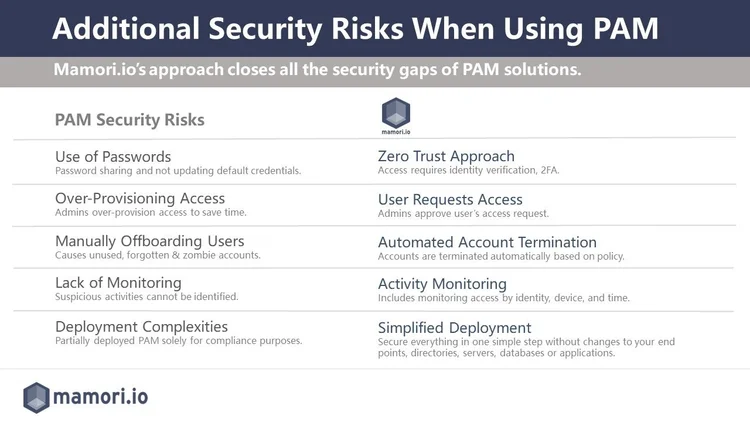 Additional Security Risks When Using PAM

Mamori.io's approach closes all the security gaps of PAM solutions.

| PAM Security Risks | mamori.io |
|---|---|
| Use of Passwords<br>Password sharing and not updating default credentials. | Zero Trust Approach<br>Access requires identity verification, 2FA. |
| Over-Provisioning Access<br>Admins over-provision access to save time. | User Requests Access<br>Admins approve user's access request. |
| Manually Offboarding Users<br>Causes unused, forgotten & zombie accounts. | Automated Account Termination<br>Accounts are terminated automatically based on policy. |
| Lack of Monitoring<br>Suspicious activities cannot be identified. | Activity Monitoring<br>Includes monitoring access by identity, device, and time. |
| Deployment Complexities<br>Partially deployed PAM solely for compliance purposes. | Simplified Deployment<br>Secure everything in one simple step without changes to your end points, directories, servers, databases or applications. |

mamori.io